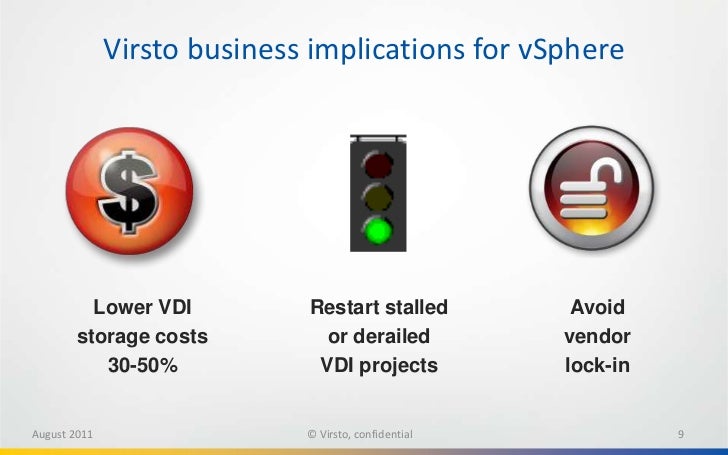 Virsto business implications for vSphere

$

Lower VDI storage costs 30-50%

Restart stalled or derailed VDI projects

Avoid vendor lock-in

August 2011

© Virsto, confidential

9